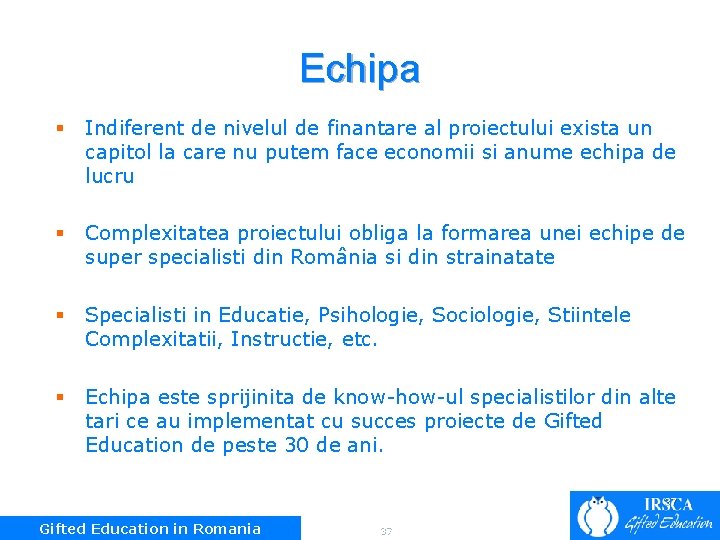 Echipa

▪ Indiferent de nivelul de finantare al proiectului exista un capitol la care nu putem face economii si anume echipa de lucru

▪ Complexitatea proiectului obliga la formarea unei echipe de super specialisti din România si din strainatate

▪ Specialisti in Educatie, Psihologie, Sociologie, Stiintele Complexitatii, Instructie, etc.

▪ Echipa este sprijinita de know-how-ul specialistilor din alte tari ce au implementat cu succes proiecte de Gifted Education de peste 30 de ani.

Gifted Education in Romania

37

IRSCA
Gifted Education